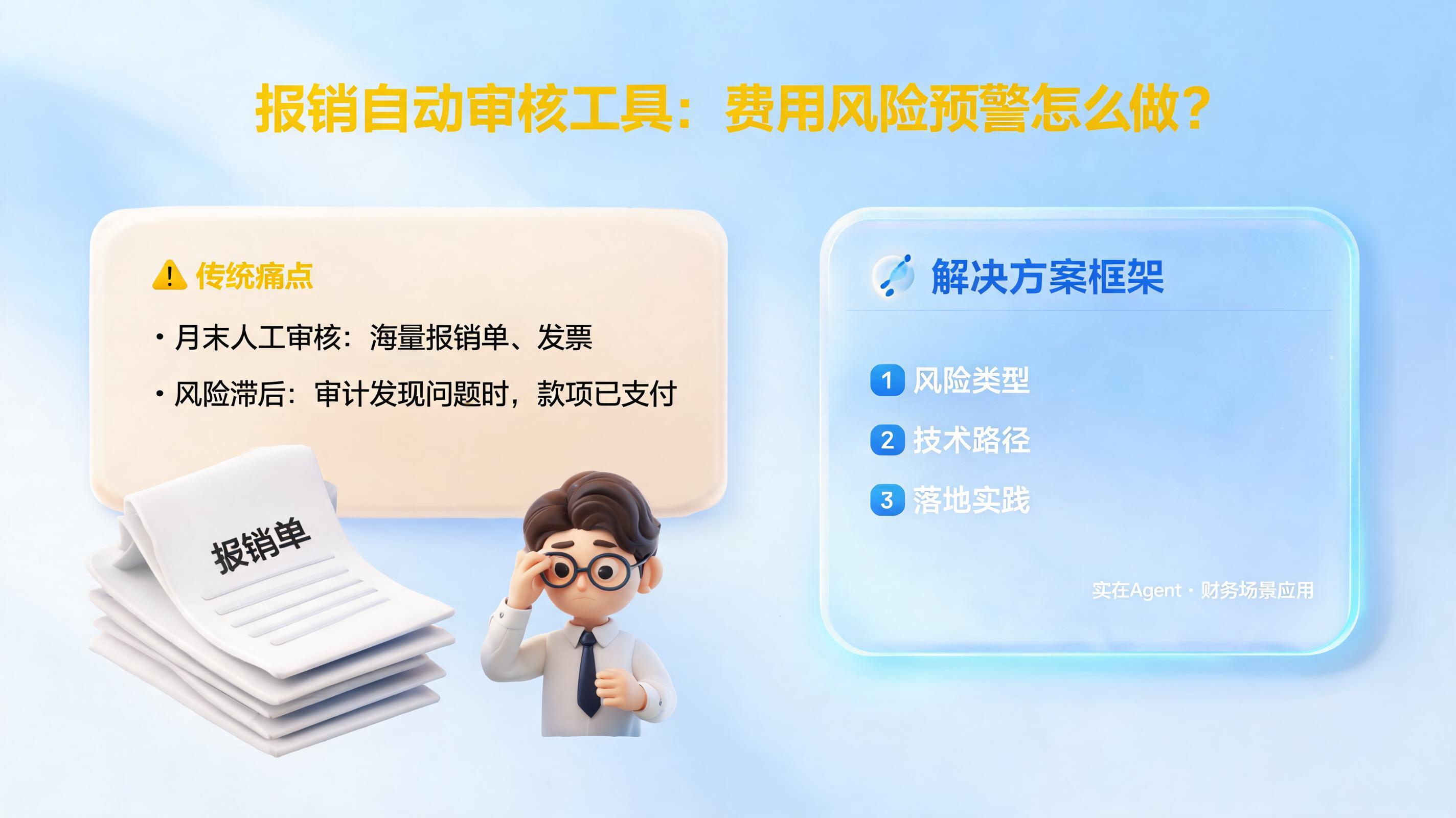 报销自动审核工具：费用风险预警怎么做？

传统痛点

• 月末人工审核：海量报销单、发票

• 风险滞后：审计发现问题时，款项已支付

报销单

解决方案框架

1 风险类型

2 技术路径

3 落地实践

实在Agent · 财务场景应用